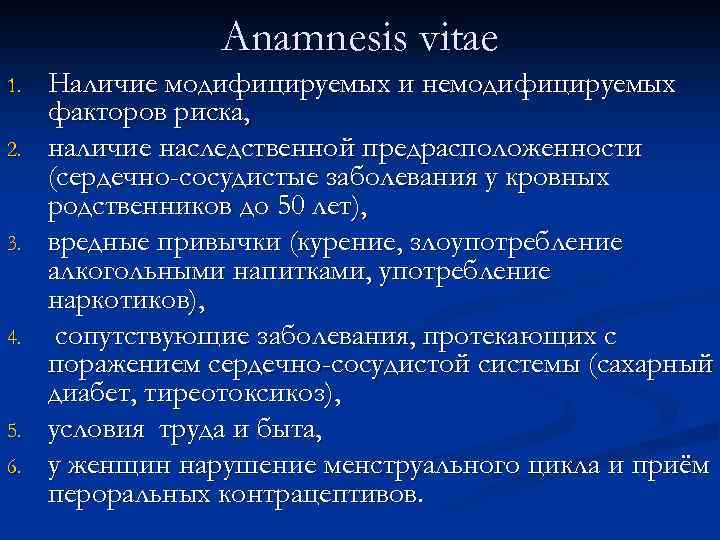 Anamnesis vitae

1. Наличие модифицируемых и немодифицируемых факторов риска,
2. наличие наследственной предрасположенности (сердечно-сосудистые заболевания у кровных родственников до 50 лет),
3. вредные привычки (курение, злоупотребление алкогольными напитками, употребление наркотиков),
4. сопутствующие заболевания, протекающих с поражением сердечно-сосудистой системы (сахарный диабет, тиреотоксикоз),
5. условия труда и быта,
6. у женщин нарушение менструального цикла и приём пероральных контрацептивов.